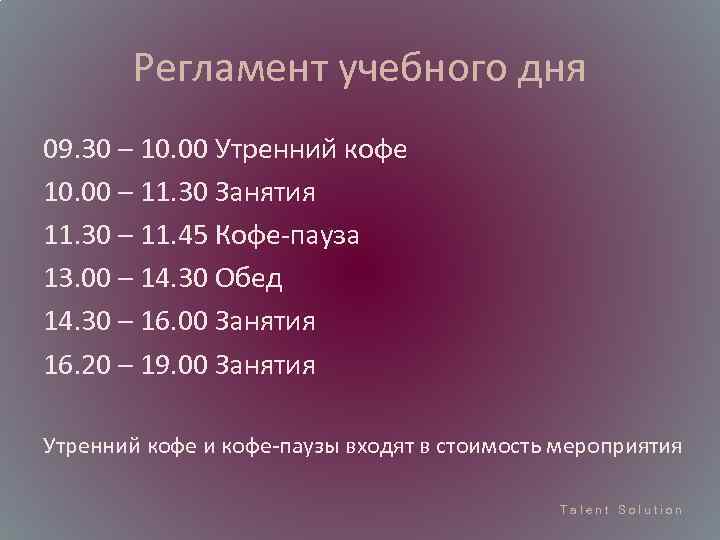 Регламент учебного дня

09.30 – 10.00 Утренний кофе
10.00 – 11.30 Занятия
11.30 – 11.45 Кофе-пауза
13.00 – 14.30 Обед
14.30 – 16.00 Занятия
16.20 – 19.00 Занятия

Утренний кофе и кофе-паузы входят в стоимость мероприятия

Talent Solution